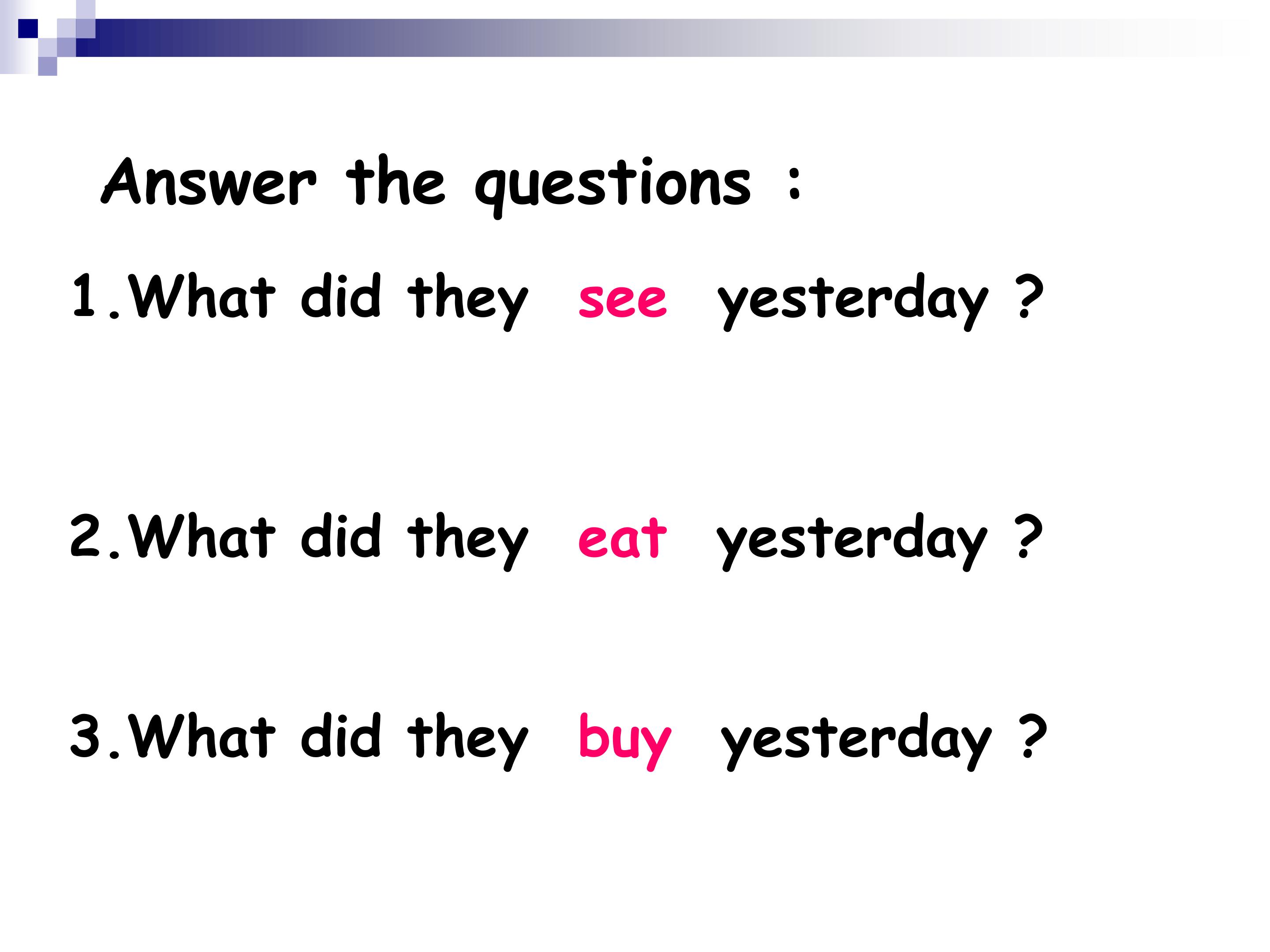 Answer the questions :

1.What did they see yesterday ?

2.What did they eat yesterday ?

3.What did they buy yesterday ?